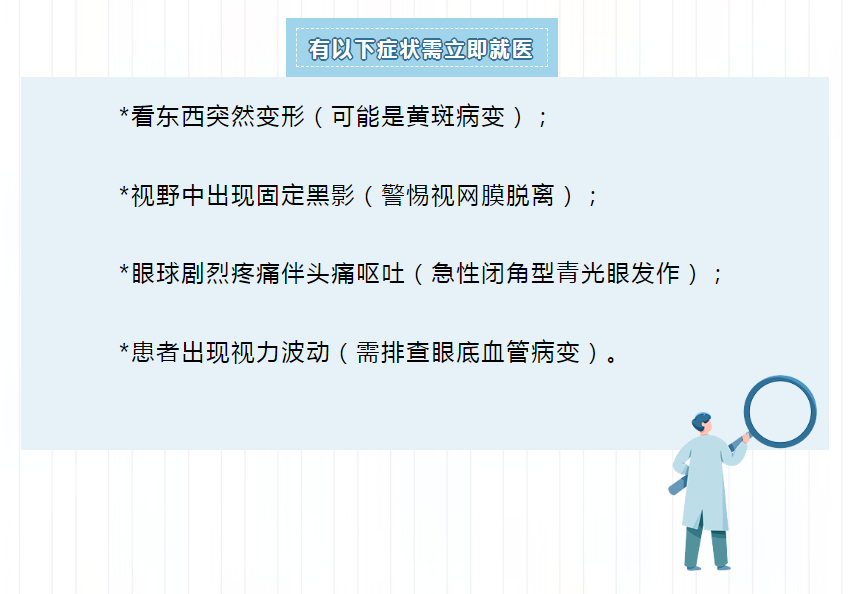 有以下症状需立即就医

*看东西突然变形（可能是黄斑病变）；

*视野中出现固定黑影（警惕视网膜脱离）；

*眼球剧烈疼痛伴头痛呕吐（急性闭角型青光眼发作）；

*患者出现视力波动（需排查眼底血管病变）。